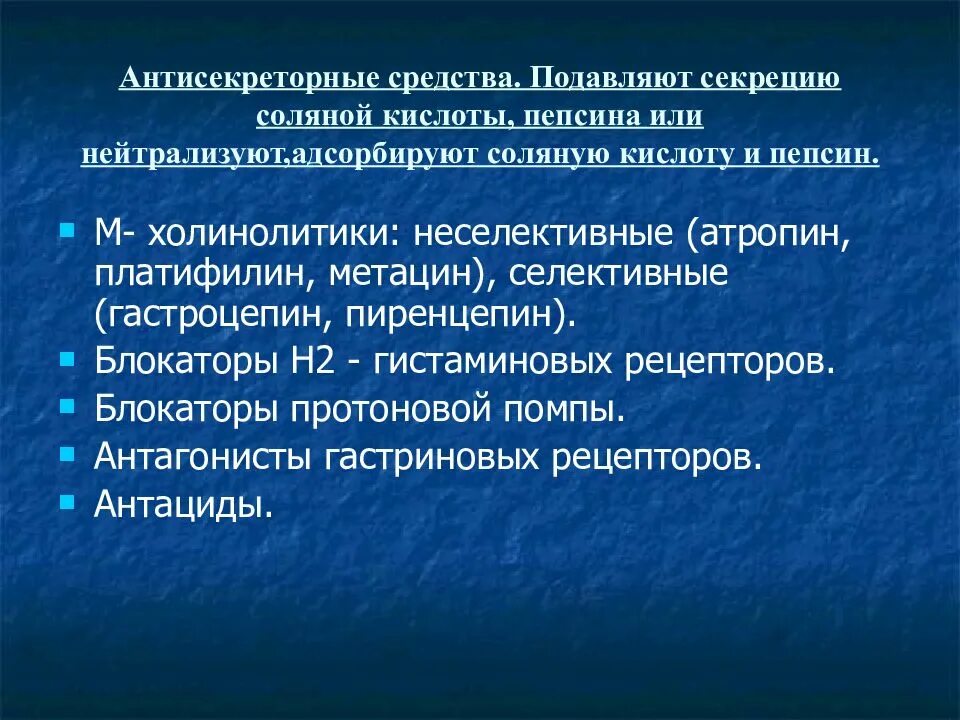 Антисекреторные средства. Подавляют секрецию соляной кислоты, пепсина или нейтрализуют,адсорбируют соляную кислоту и пепсин.

- М- холинолитики: неселективные (атропин, платифилин, метацин), селективные (гастроцепин, пиренцепин).
- Блокаторы Н2 - гистаминовых рецепторов.
- Блокаторы протоновой помпы.
- Антагонисты гастриновых рецепторов.
- Антациды.